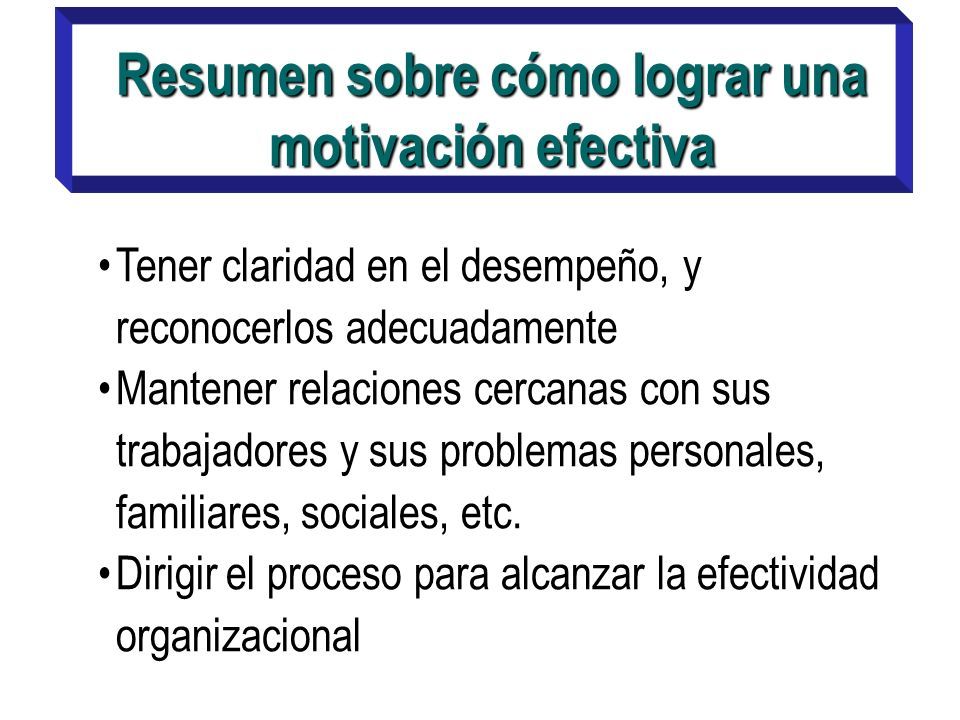 Resumen sobre cómo lograr una motivación efectiva

• Tener claridad en el desempeño, y reconocerlos adecuadamente
• Mantener relaciones cercanas con sus trabajadores y sus problemas personales, familiares, sociales, etc.
• Dirigir el proceso para alcanzar la efectividad organizacional